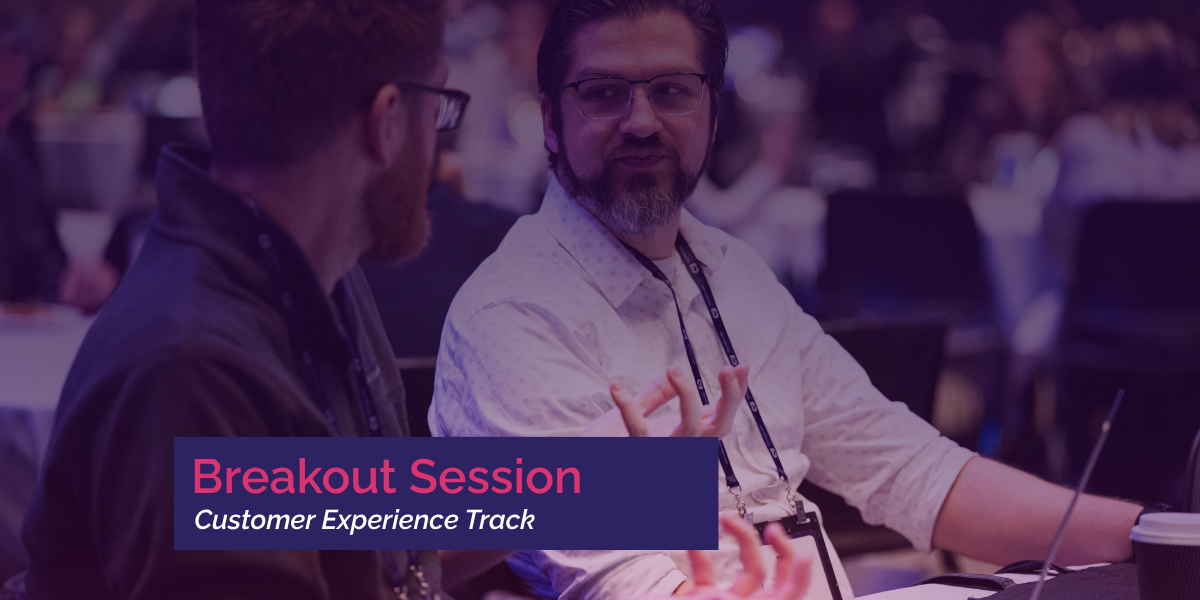 Breakout Session
Customer Experience Track